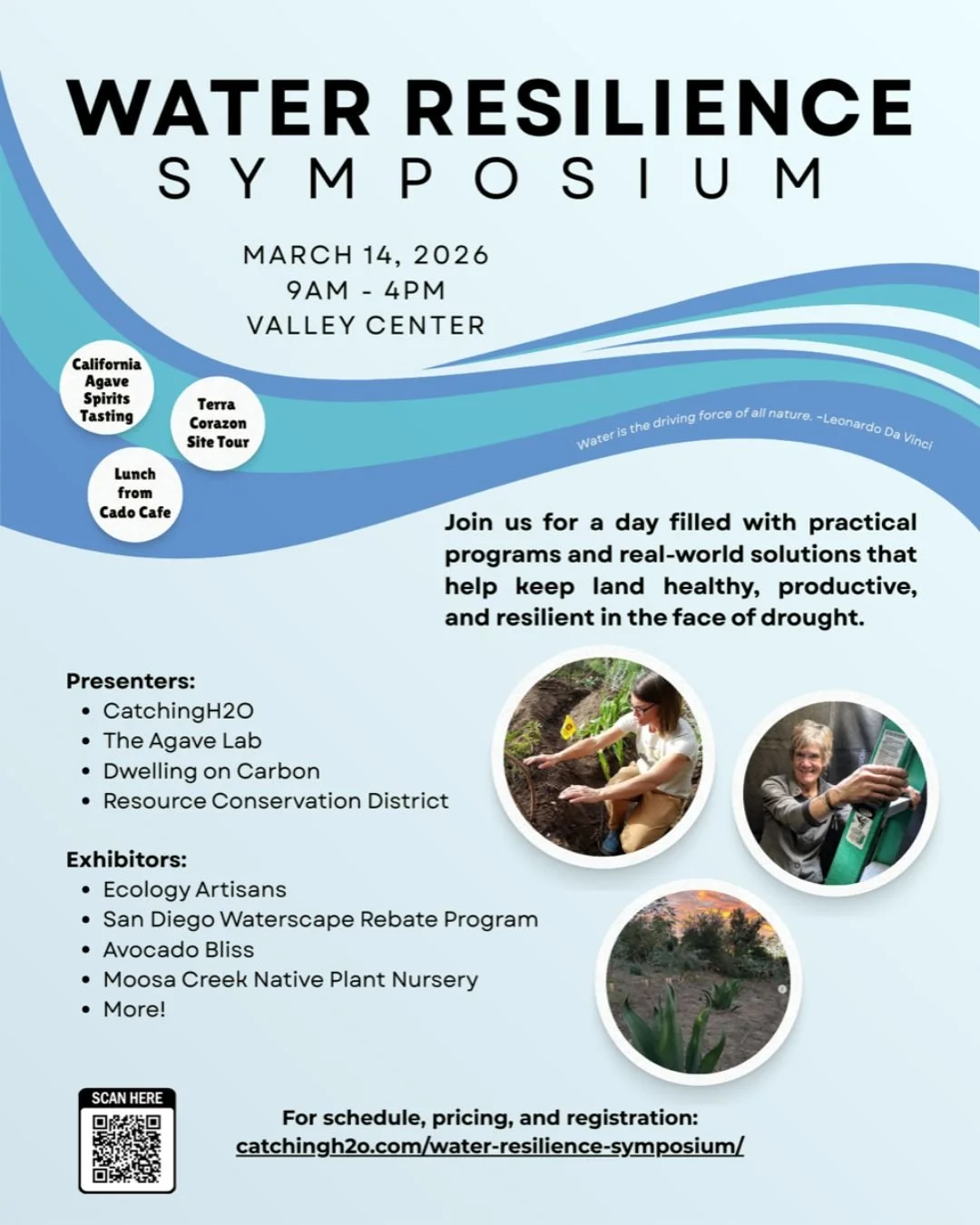 WATER RESILIENCE
SYMPOSIUM

MARCH 14, 2026
9AM - 4PM
VALLEY CENTER

California Agave Spirits Tasting

Terra Corazon Site Tour

Lunch from Cado Cafe

Water is the driving force of all nature. ~Leonardo Da Vinci

Join us for a day filled with practical programs and real-world solutions that help keep land healthy, productive, and resilient in the face of drought.

Presenters:
• CatchingH2O
• The Agave Lab
• Dwelling on Carbon
• Resource Conservation District

Exhibitors:
• Ecology Artisans
• San Diego Waterscape Rebate Program
• Avocado Bliss
• Moosa Creek Native Plant Nursery
• More!

SCAN HERE

For schedule, pricing, and registration:
catchingh2o.com/water-resilience-symposium/